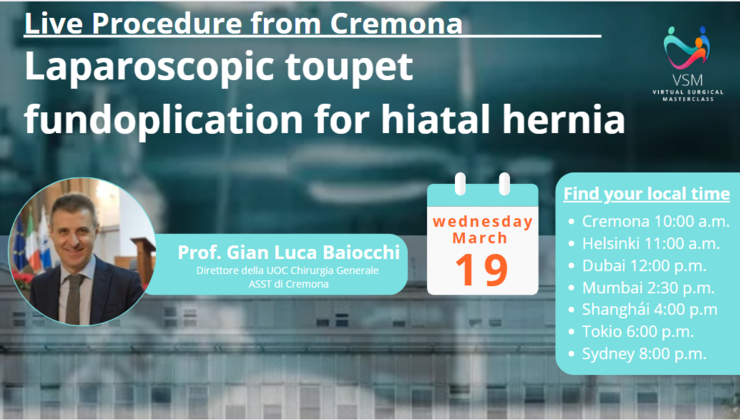 Live Procedure from Cremona

Laparoscopic toupet fundoplication for hiatal hernia

VSM
VIRTUAL SURGICAL MASTERCLASS

Prof. Gian Luca Baiocchi
Direttore della UOC Chirurgia Generale
ASST di Cremona

wednesday
March
19

Find your local time
• Cremona 10:00 a.m.
• Helsinki 11:00 a.m.
• Dubai 12:00 p.m.
• Mumbai 2:30 p.m.
• Shanghái 4:00 p.m
• Tokio 6:00 p.m.
• Sydney 8:00 p.m.